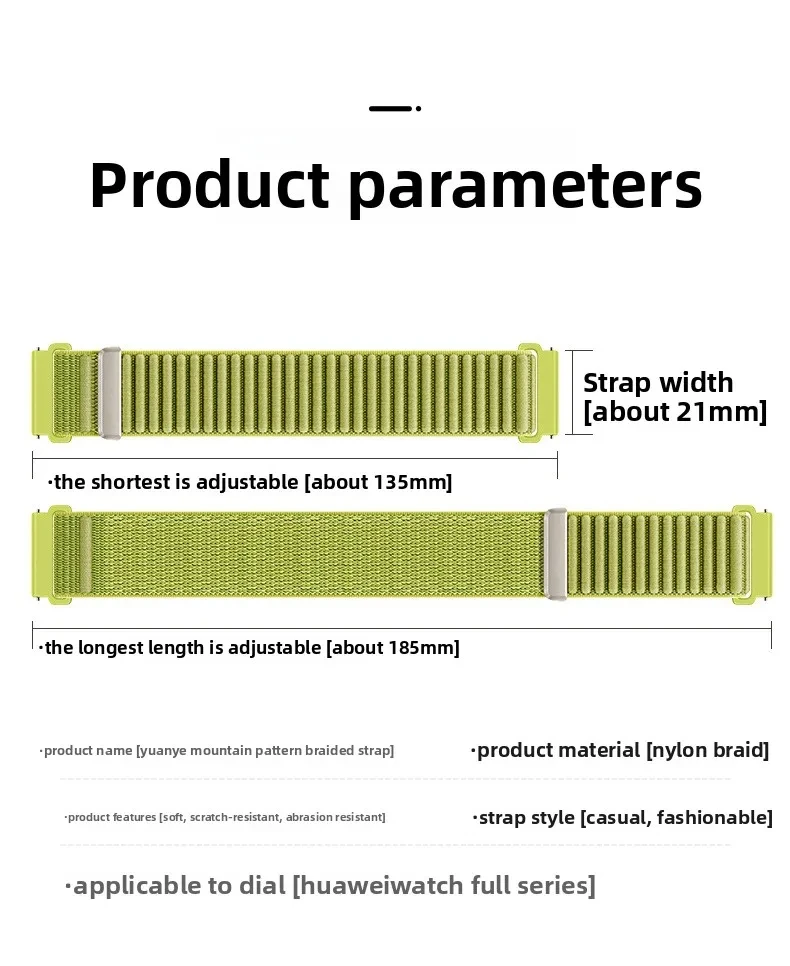 Product parameters

Strap width [about 21mm]

·the shortest is adjustable [about 135mm]

·the longest length is adjustable [about 185mm]

·product name [yuanye mountain pattern braided strap]

·product material [nylon braid]

·product features [soft, scratch-resistant, abrasion resistant]

·strap style [casual, fashionable]

·applicable to dial [huaweiwatch full series]